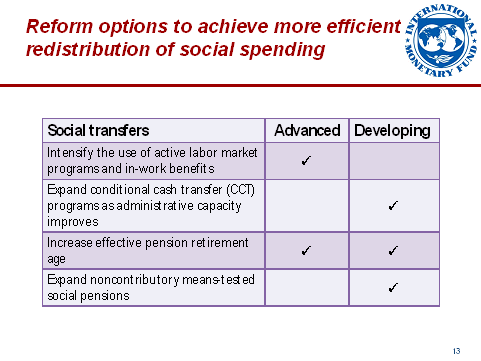 Reform options to achieve more efficient redistribution of social spending

INTERNATIONAL MONETARY FUND

| Social transfers | Advanced | Developing |
|---|---|---|
| Intensify the use of active labor market programs and in-work benefits | ✓ | |
| Expand conditional cash transfer (CCT) programs as administrative capacity improves | | ✓ |
| Increase effective pension retirement age | ✓ | ✓ |
| Expand noncontributory means-tested social pensions | | ✓ |

13